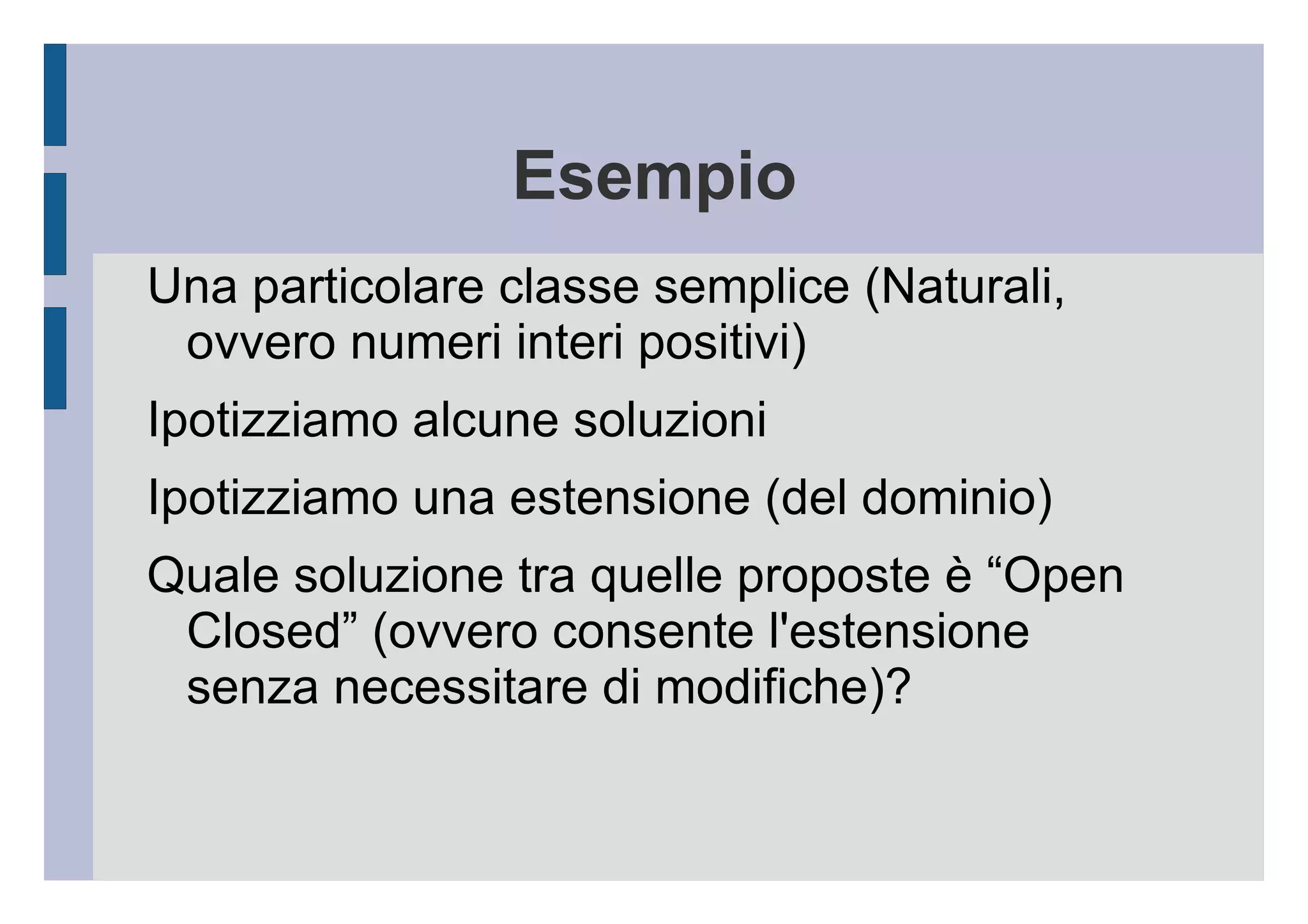 Esempio

Una particolare classe semplice (Naturali, ovvero numeri interi positivi)

Ipotizziamo alcune soluzioni

Ipotizziamo una estensione (del dominio)

Quale soluzione tra quelle proposte è “Open Closed” (ovvero consente l'estensione senza necessitare di modifiche)?